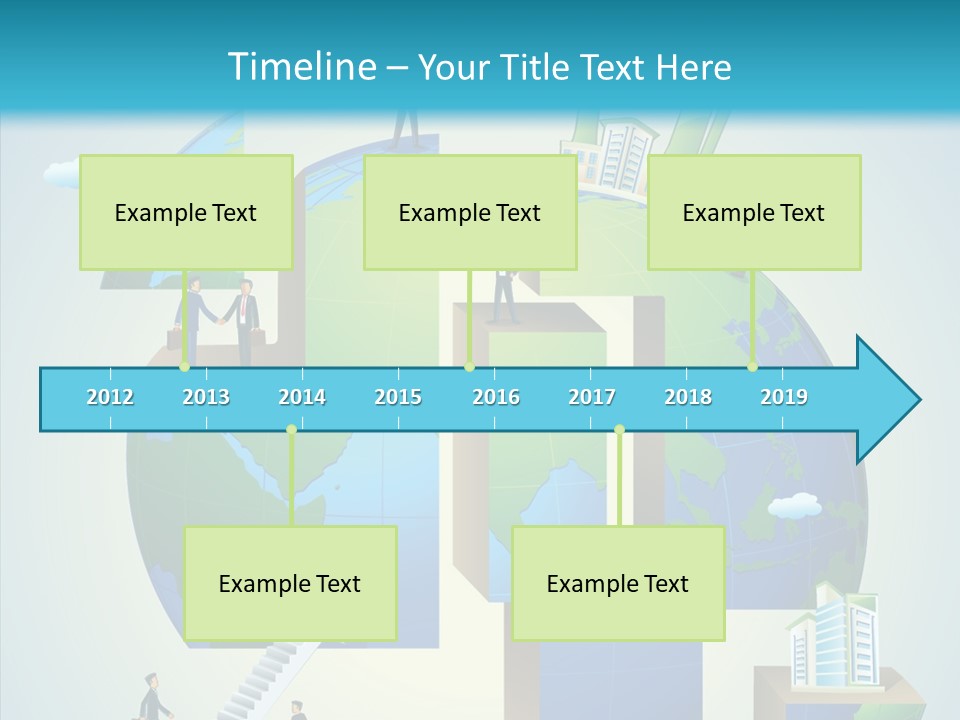 Timeline – Your Title Text Here

Example Text

Example Text

Example Text

2012 2013 2014 2015 2016 2017 2018 2019

Example Text

Example Text